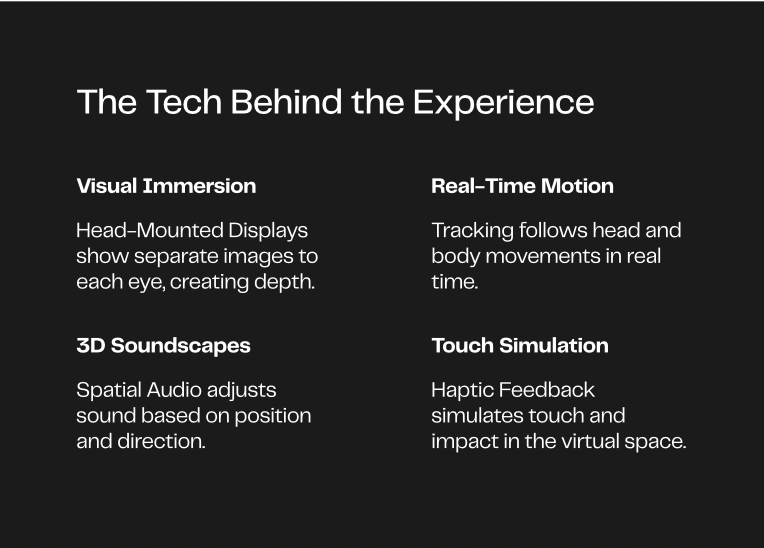 The Tech Behind the Experience

Visual Immersion

Head-Mounted Displays show separate images to each eye, creating depth.

3D Soundscapes

Spatial Audio adjusts sound based on position and direction.

Real-Time Motion

Tracking follows head and body movements in real time.

Touch Simulation

Haptic Feedback simulates touch and impact in the virtual space.